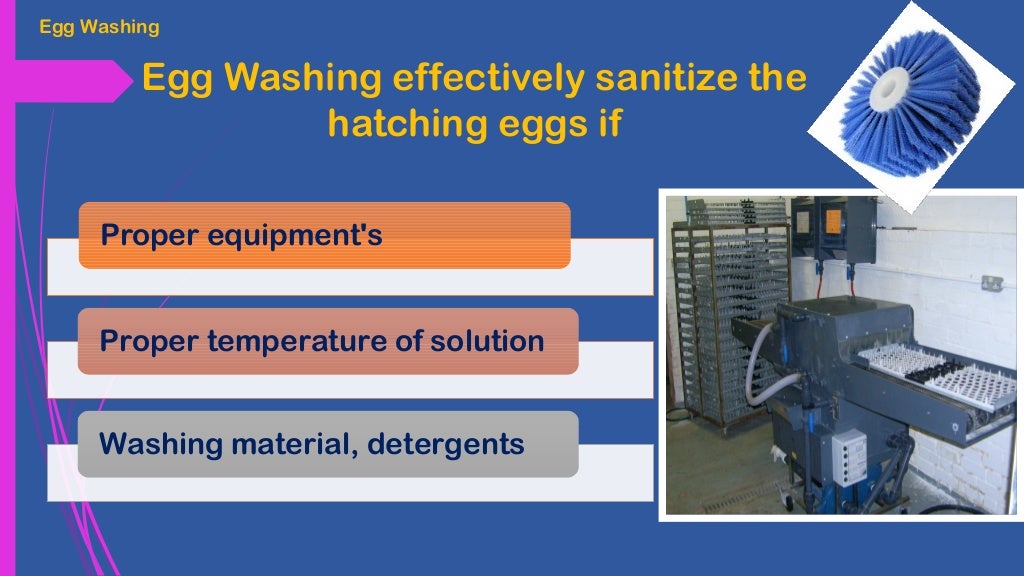 Egg Washing

Egg Washing effectively sanitize the hatching eggs if

Proper equipment's

Proper temperature of solution

Washing material, detergents